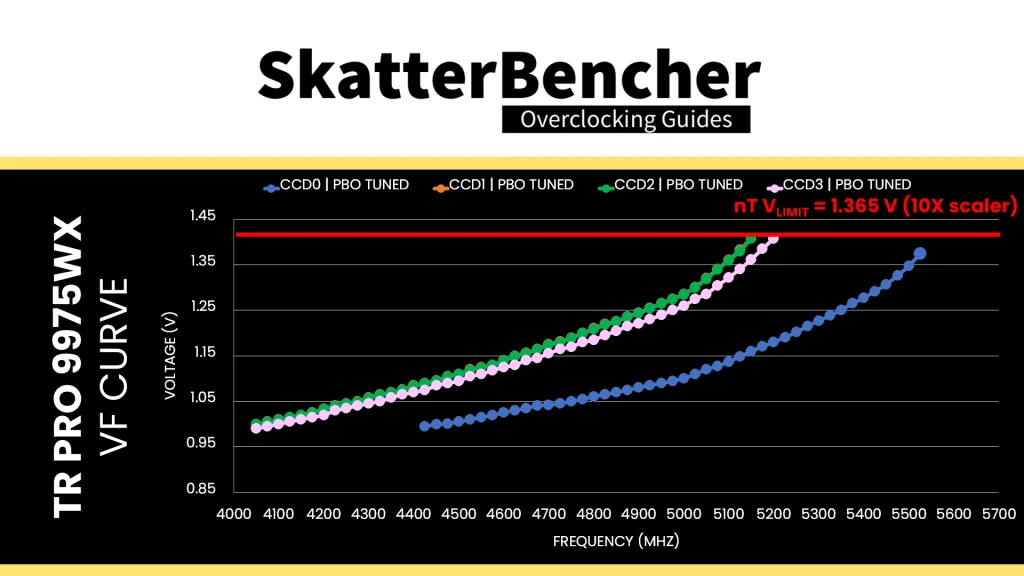 SkatterBencher
Overclocking Guides

TR PRO 9975WX
VF CURVE

CCD0 | PBO TUNED
CCD1 | PBO TUNED
CCD2 | PBO TUNED
CCD3 | PBO TUNED

nT $V_{LIMIT}$ = 1.365 V (10X scaler)

VOLTAGE (V)
1.45
1.35
1.25
1.15
1.05
0.95
0.85

4000 4100 4200 4300 4400 4500 4600 4700 4800 4900 5000 5100 5200 5300 5400 5500 5600 5700
FREQUENCY (MHZ)